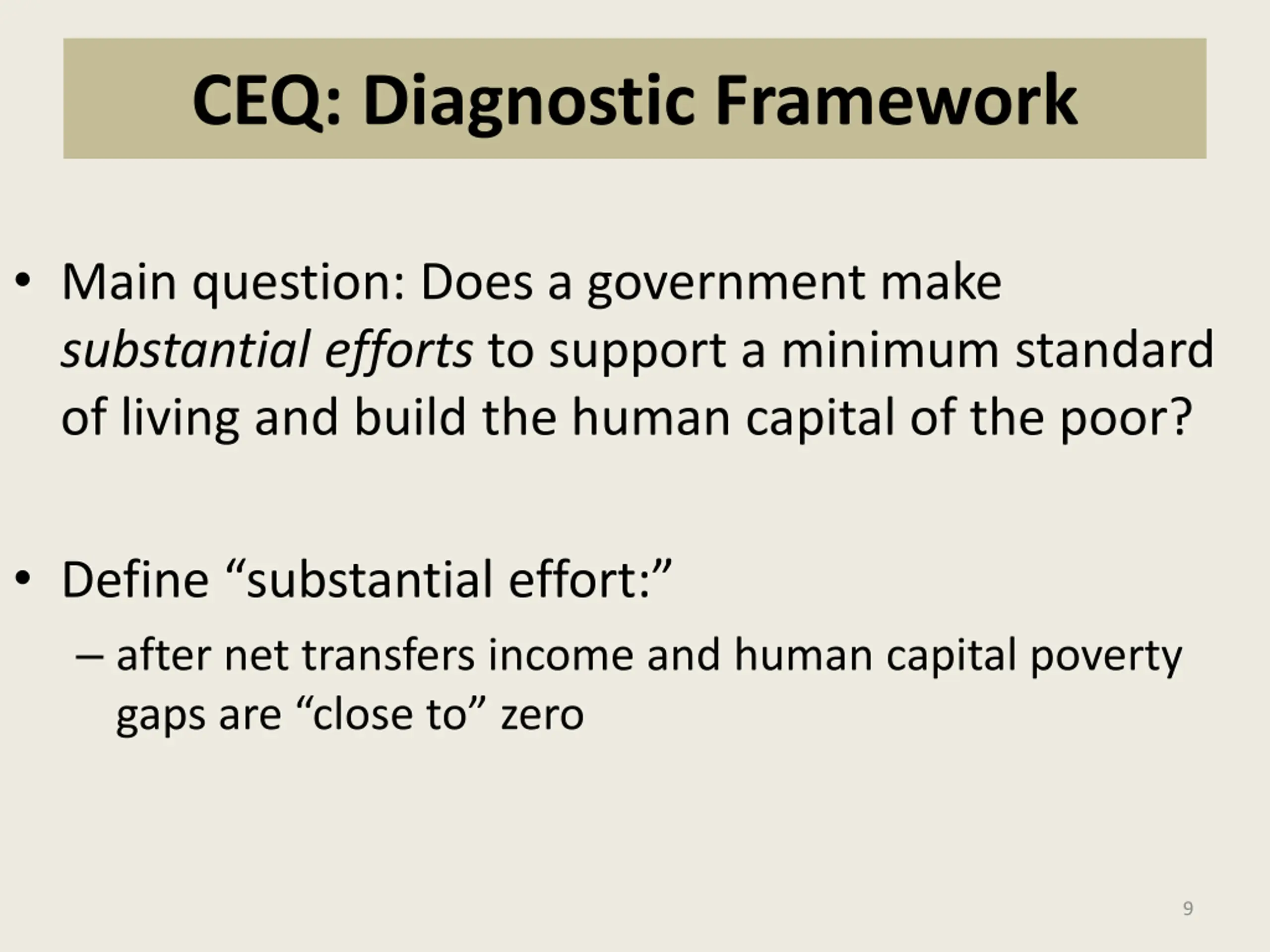 CEQ: Diagnostic Framework

• Main question: Does a government make substantial efforts to support a minimum standard of living and build the human capital of the poor?

• Define “substantial effort:”

– after net transfers income and human capital poverty gaps are “close to” zero

9